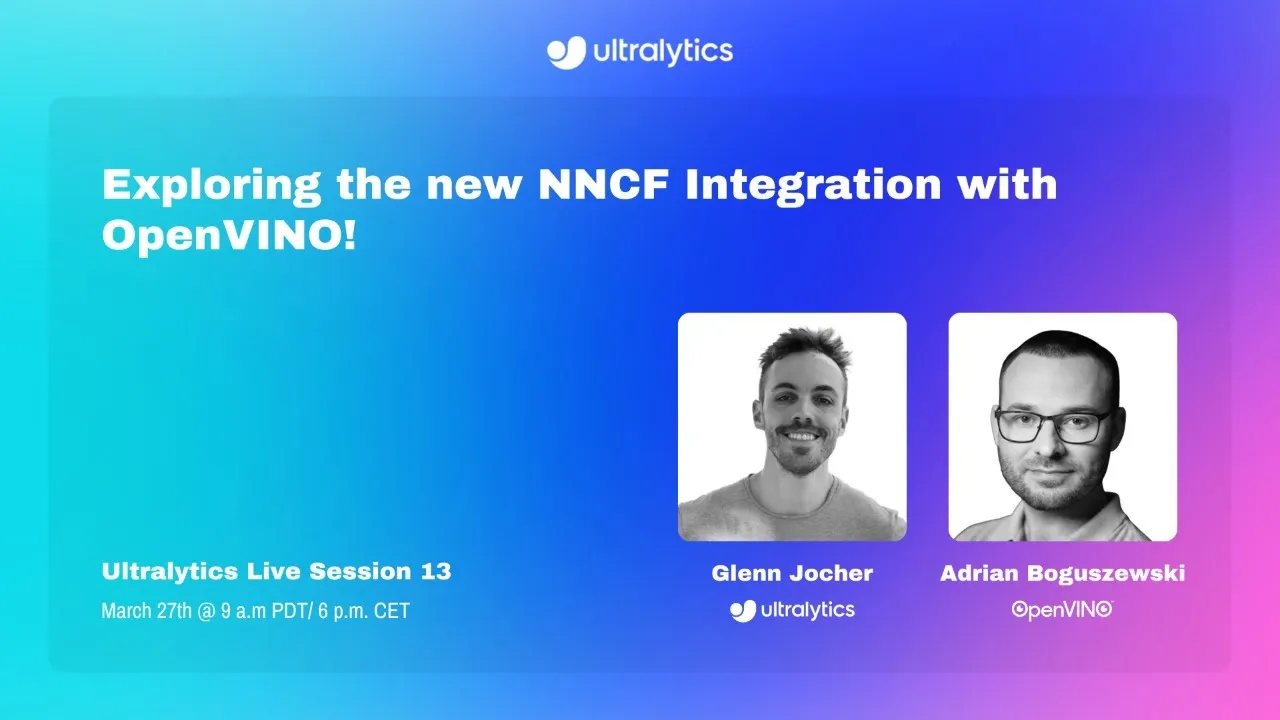 ultralytics

Exploring the new NNCF Integration with OpenVINO!

Ultralytics Live Session 13

March 27th @ 9 a.m PDT/ 6 p.m. CET

Glenn Jocher

ultralytics

Adrian Boguszewski

OpenVINO